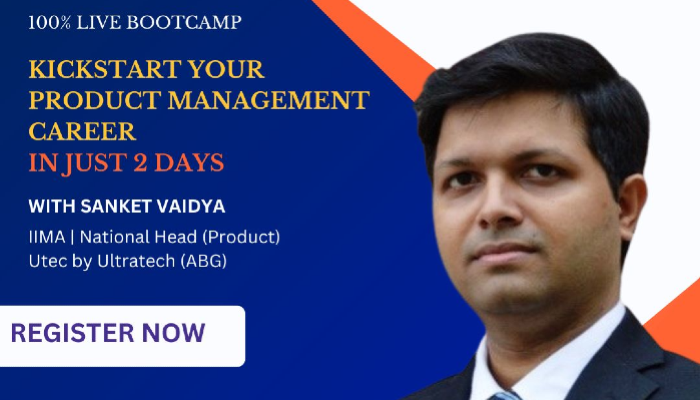 100% LIVE BOOTCAMP

KICKSTART YOUR PRODUCT MANAGEMENT CAREER
IN JUST 2 DAYS

WITH SANKET VAIDYA

IIMA | National Head (Product)
Utec by Ultratech (ABG)

REGISTER NOW